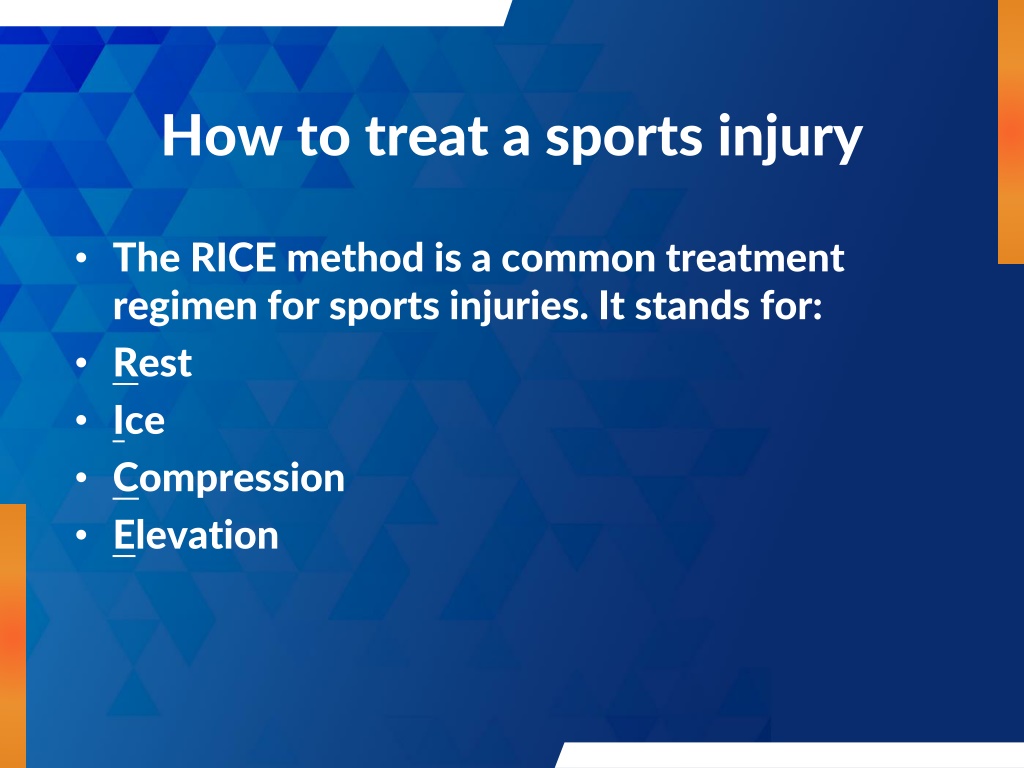 How to treat a sports injury

• The RICE method is a common treatment regimen for sports injuries. It stands for:
• Rest
• Ice
• Compression
• Elevation